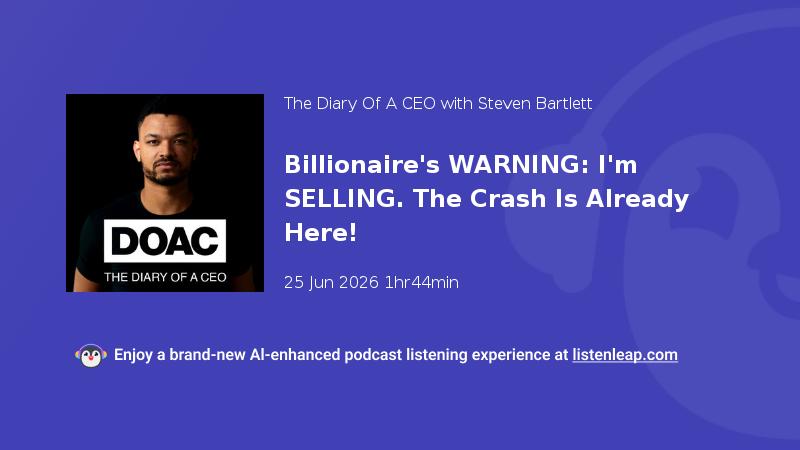 DOAC
THE DIARY OF A CEO

The Diary Of A CEO with Steven Bartlett

Billionaire's WARNING: I'm SELLING. The Crash Is Already Here!

25 Jun 2026 1hr44min

Enjoy a brand-new AI-enhanced podcast listening experience at listenleap.com